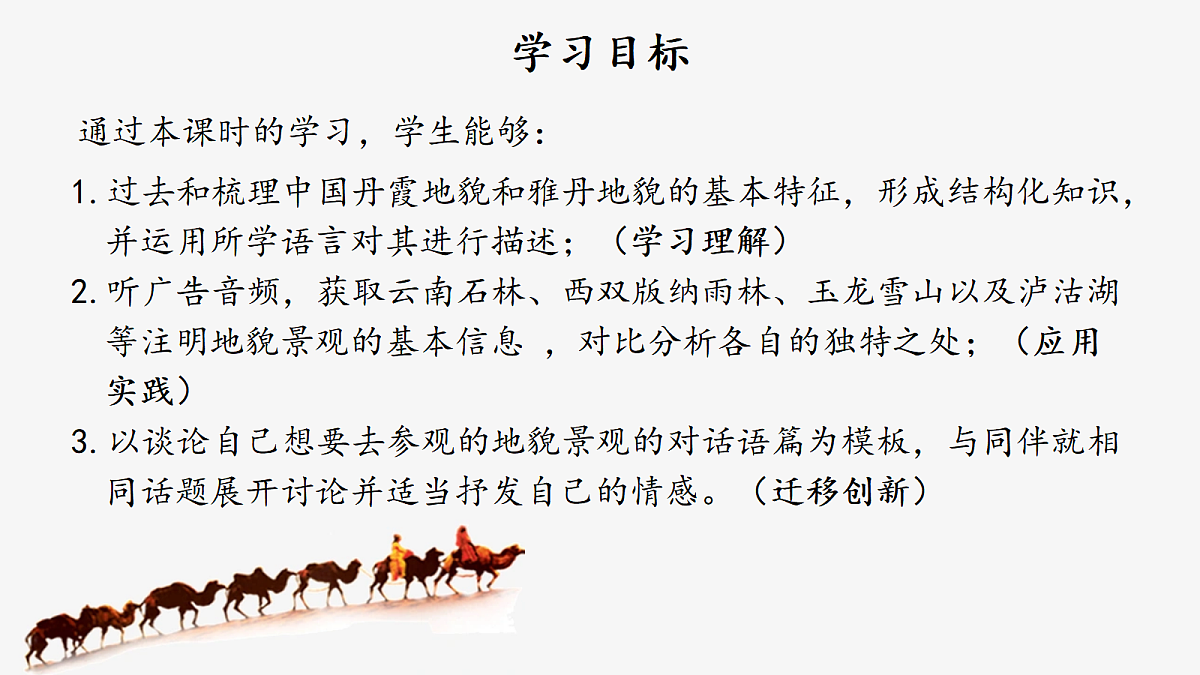 学习目标

通过本课时的学习，学生能够：

1. 过去和梳理中国丹霞地貌和雅丹地貌的基本特征，形成结构化知识，并运用所学语言对其进行描述；（学习理解）

2. 听广告音频，获取云南石林、西双版纳雨林、玉龙雪山以及泸沽湖等注明地貌景观的基本信息 ，对比分析各自的独特之处；（应用实践）

3. 以谈论自己想要去参观的地貌景观的对话语篇为模板，与同伴就相同话题展开讨论并适当抒发自己的情感。（迁移创新）